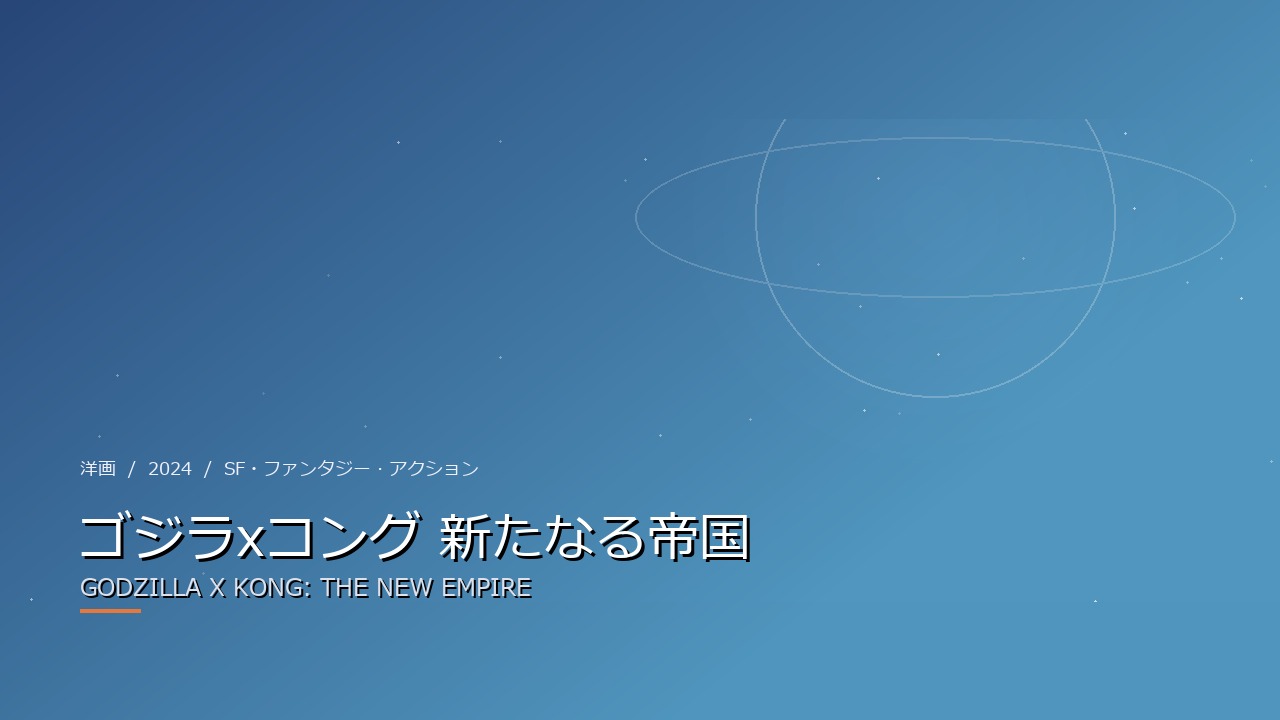 洋画 / 2024 / SF・ファンタジー・アクション

ゴジラxコング 新たなる帝国

GODZILLA X KONG: THE NEW EMPIRE